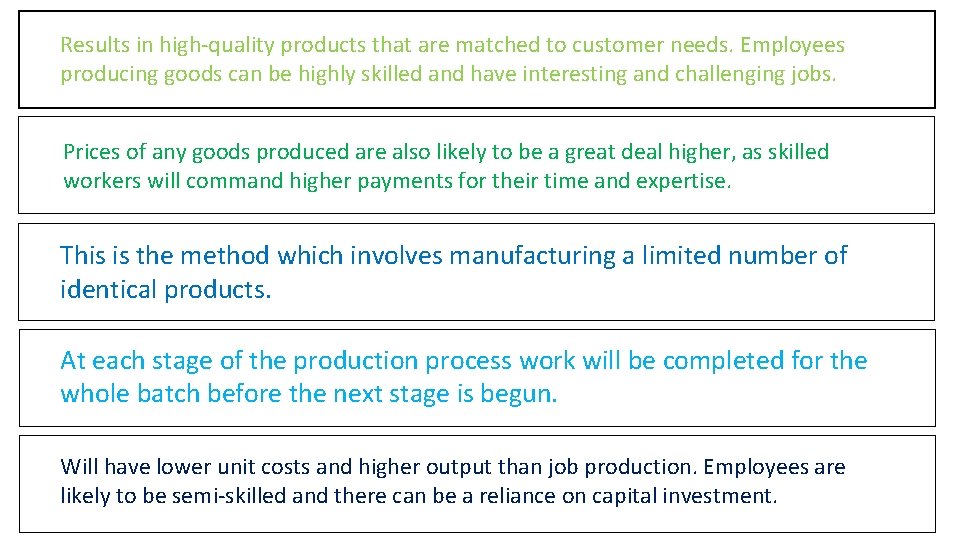 Results in high-quality products that are matched to customer needs. Employees producing goods can be highly skilled and have interesting and challenging jobs.

Prices of any goods produced are also likely to be a great deal higher, as skilled workers will command higher payments for their time and expertise.

This is the method which involves manufacturing a limited number of identical products.

At each stage of the production process work will be completed for the whole batch before the next stage is begun.

Will have lower unit costs and higher output than job production. Employees are likely to be semi-skilled and there can be a reliance on capital investment.